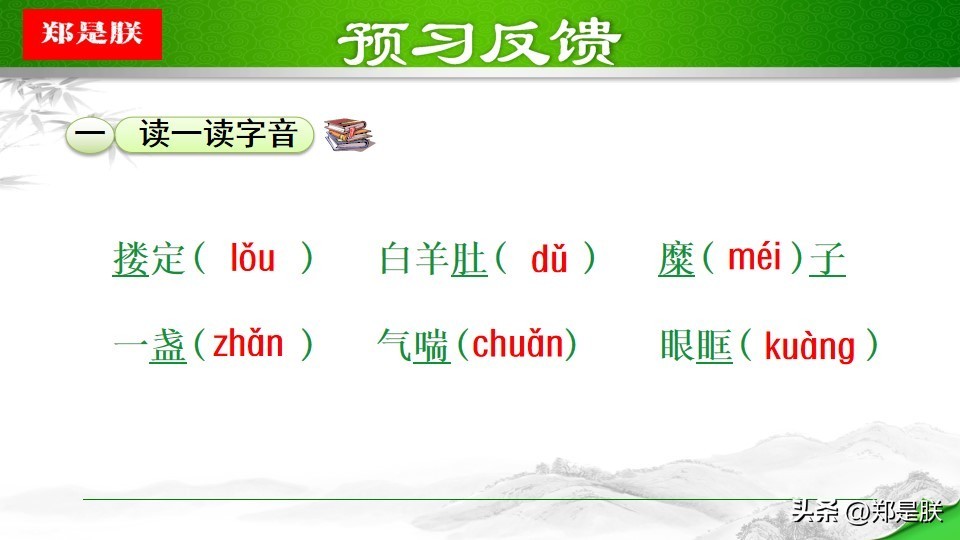 郑是朕

预习反馈

一 读一读字音

搂定（ lǒu ） 白羊肚（ dǔ ） 糜（ méi ）子

一盏（ zhǎn ） 气喘（ chuǎn ） 眼眶（ kuàng ）

头条 @郑是朕